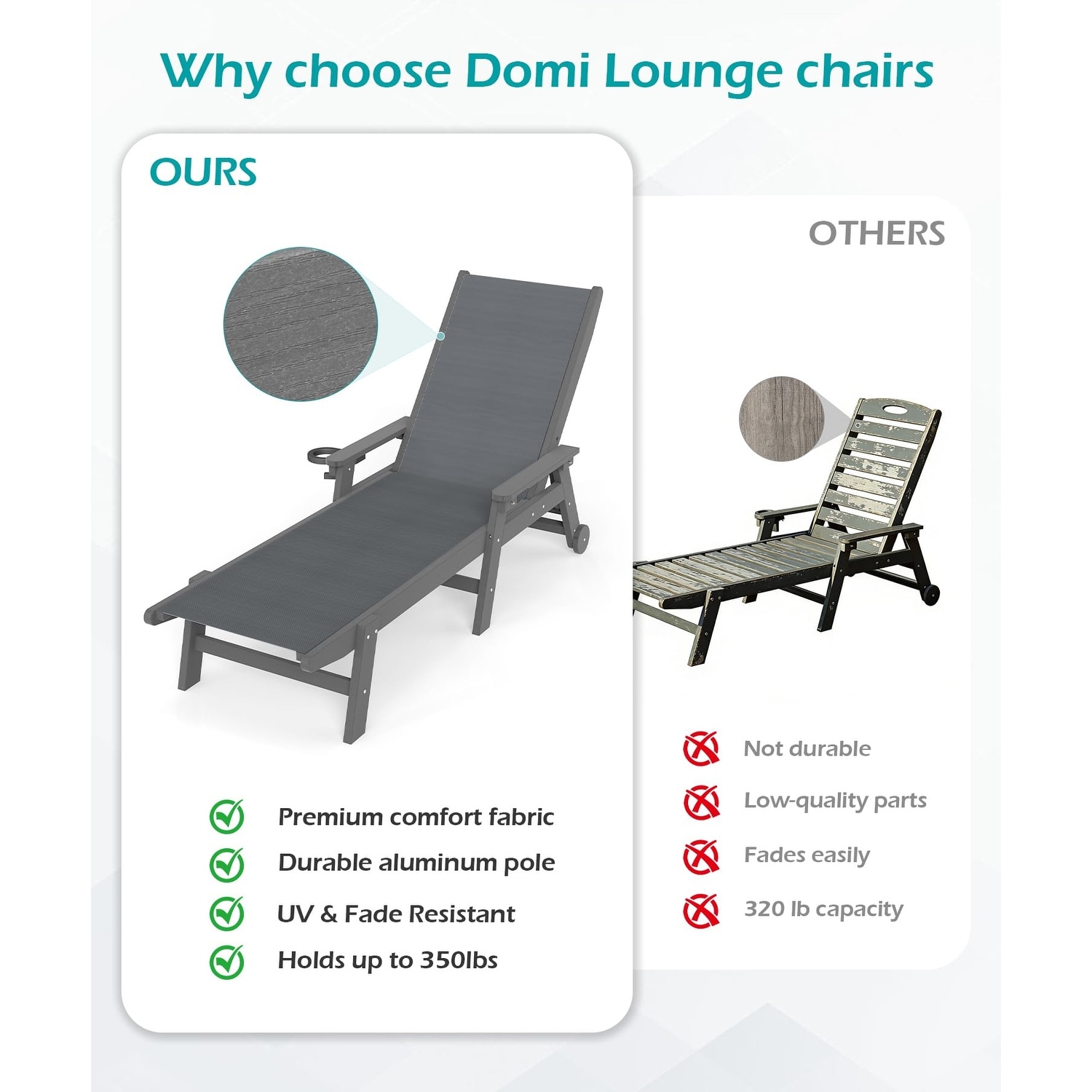 Why choose Domi Lounge chairs

OURS

Premium comfort fabric
Durable aluminum pole
UV & Fade Resistant
Holds up to 350lbs

OTHERS

Not durable
Low-quality parts
Fades easily
320 lb capacity